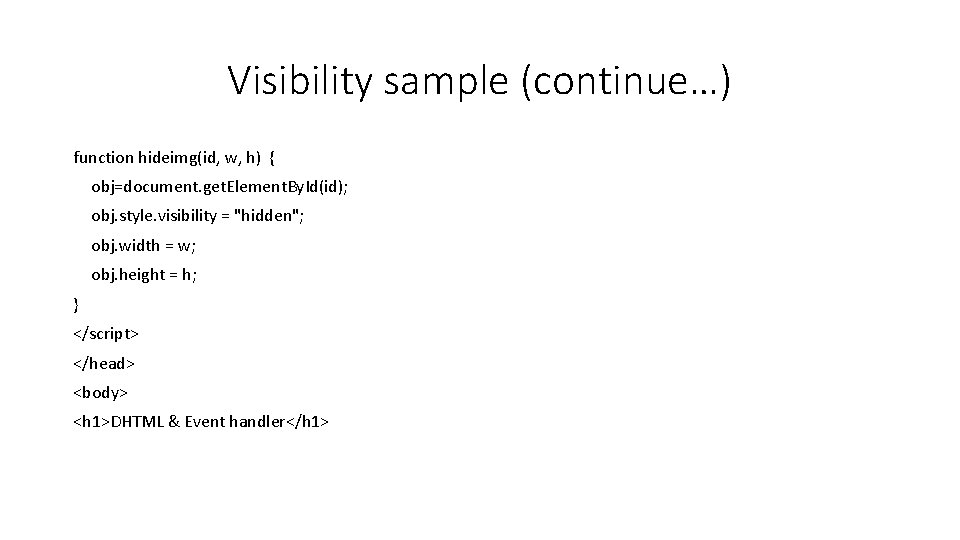 Visibility sample (continue…)

function hideimg(id, w, h) {
obj=document.getElementById(id);
obj.style.visibility = "hidden";
obj.width = w;
obj.height = h;
}
</script>
</head>
<body>
<h1>DHTML & Event handler</h1>